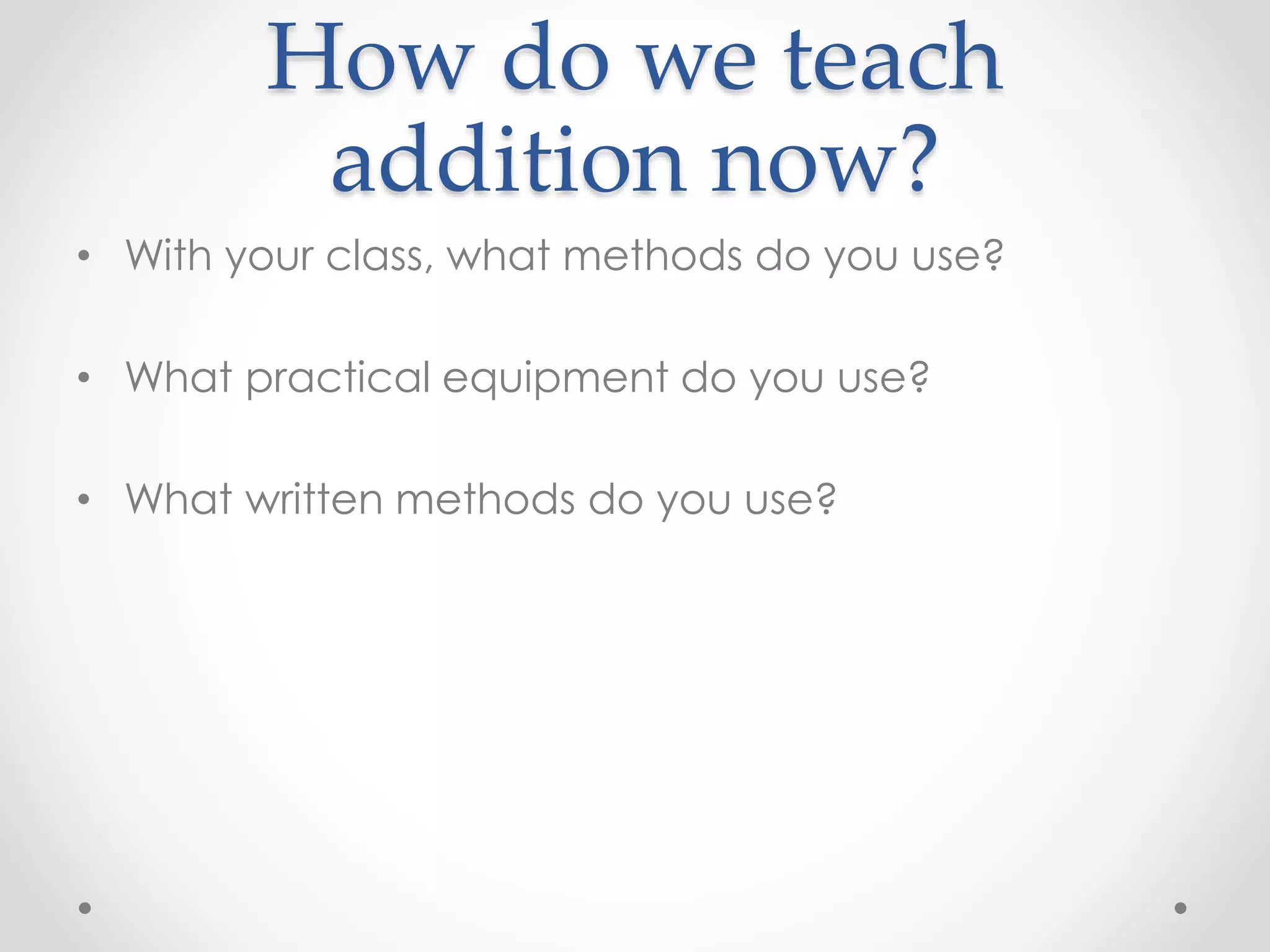 How do we teach addition now?

• With your class, what methods do you use?

• What practical equipment do you use?

• What written methods do you use?